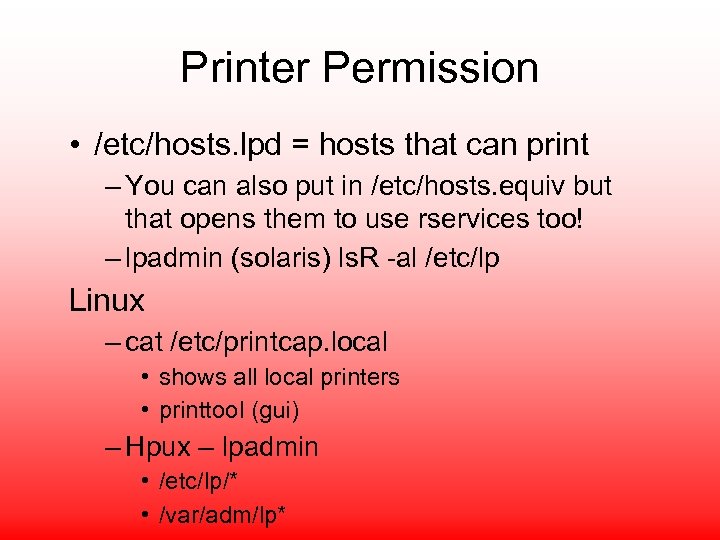 Printer Permission

• /etc/hosts.lpd = hosts that can print

– You can also put in /etc/hosts.equiv but that opens them to use rservices too!

– lpadmin (solaris) lsR -al /etc/lp

Linux

– cat /etc/printcap.local

• shows all local printers

• printtool (gui)

– Hpux – lpadmin

• /etc/lp/*

• /var/adm/lp*